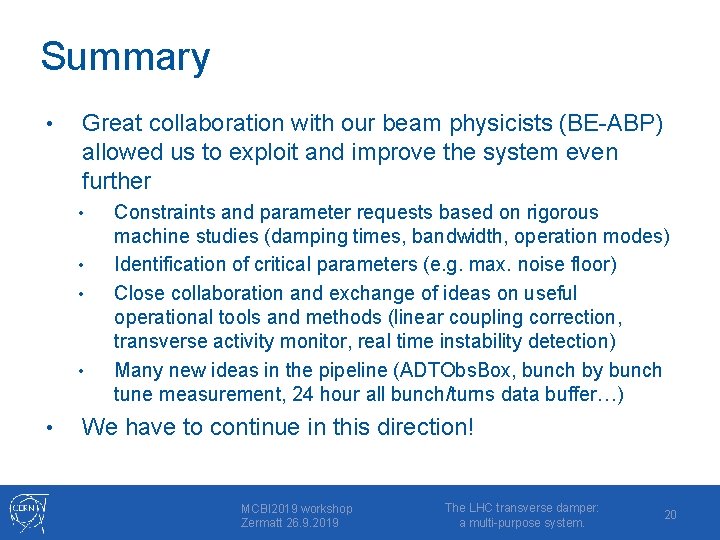 Summary

• Great collaboration with our beam physicists (BE-ABP) allowed us to exploit and improve the system even further

• Constraints and parameter requests based on rigorous machine studies (damping times, bandwidth, operation modes)

• Identification of critical parameters (e.g. max. noise floor)

• Close collaboration and exchange of ideas on useful operational tools and methods (linear coupling correction, transverse activity monitor, real time instability detection)

• Many new ideas in the pipeline (ADTObsBox, bunch by bunch tune measurement, 24 hour all bunch/turns data buffer…)

• We have to continue in this direction!

CERN

MCBI2019 workshop
Zermatt 26.9.2019

The LHC transverse damper:
a multi-purpose system.

20